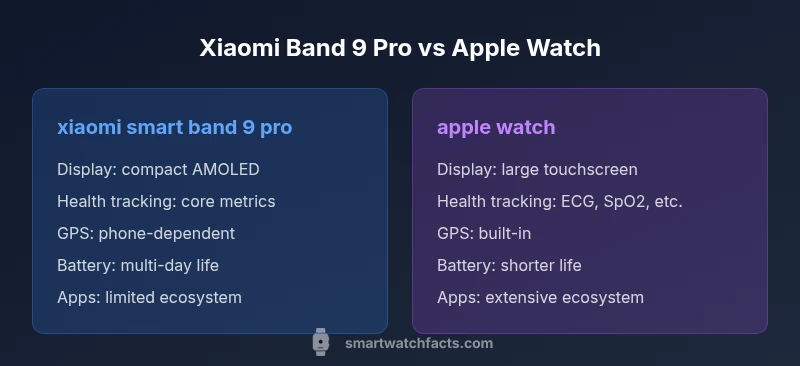 Xiaomi Band 9 Pro vs Apple Watch

xiaomi smart band 9 pro

Display: compact AMOLED

Health tracking: core metrics

GPS: phone-dependent

Battery: multi-day life

Apps: limited ecosystem

apple watch

Display: large touchscreen

Health tracking: ECG, SpO2, etc.

GPS: built-in

Battery: shorter life

Apps: extensive ecosystem

smartwatchfacts.com